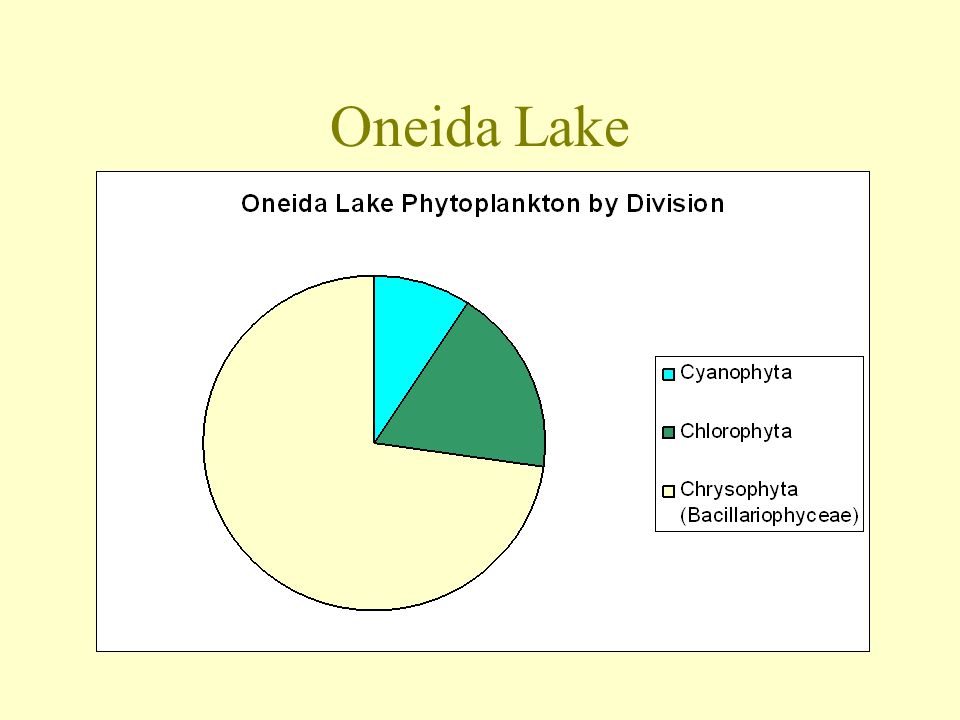 Oneida Lake

Oneida Lake Phytoplankton by Division

Cyanophyta

Chlorophyta

Chrysophyta (Bacillariophyceae)